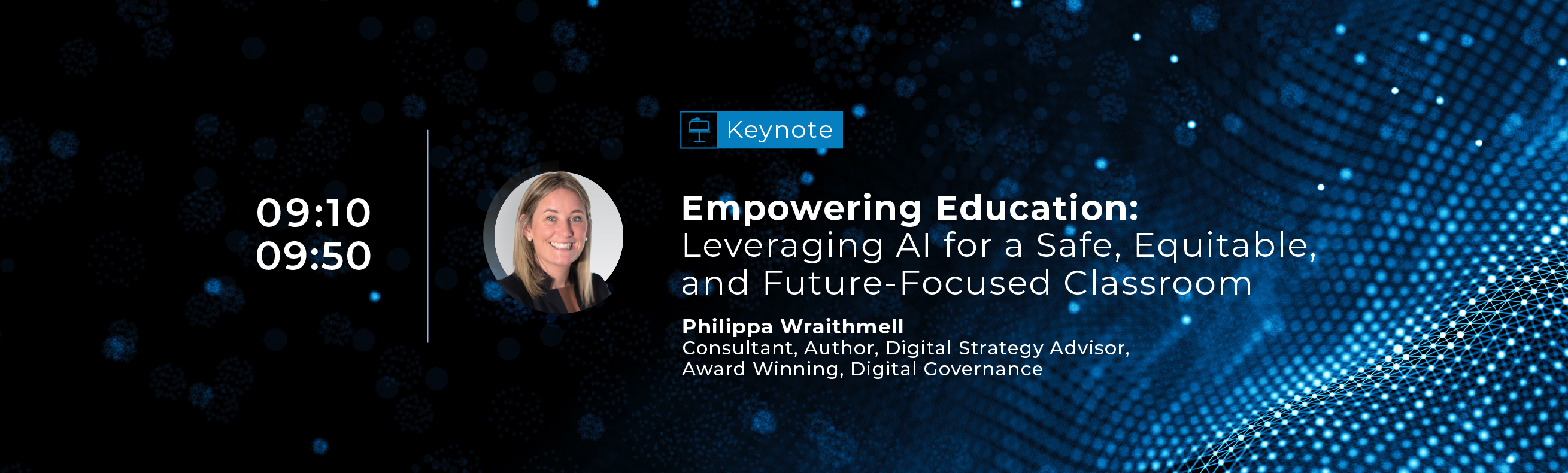 09:10
09:50

Keynote

Empowering Education:
Leveraging AI for a Safe, Equitable, and Future-Focused Classroom

Philippa Wraithmell
Consultant, Author, Digital Strategy Advisor, Award Winning, Digital Governance